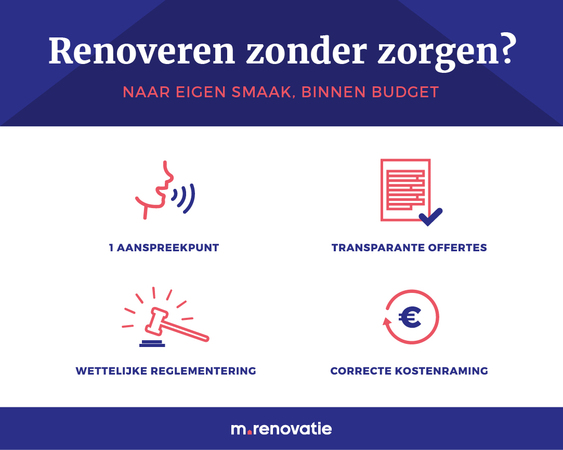 Renoveren zonder zorgen?

NAAR EIGEN SMAAK, BINNEN BUDGET

1 AANSPREEKPUNT

TRANSPARANTE OFFERTES

WETTELIJKE REGLEMENTERING

€

CORRECTE KOSTENRAMING

m.renovatie